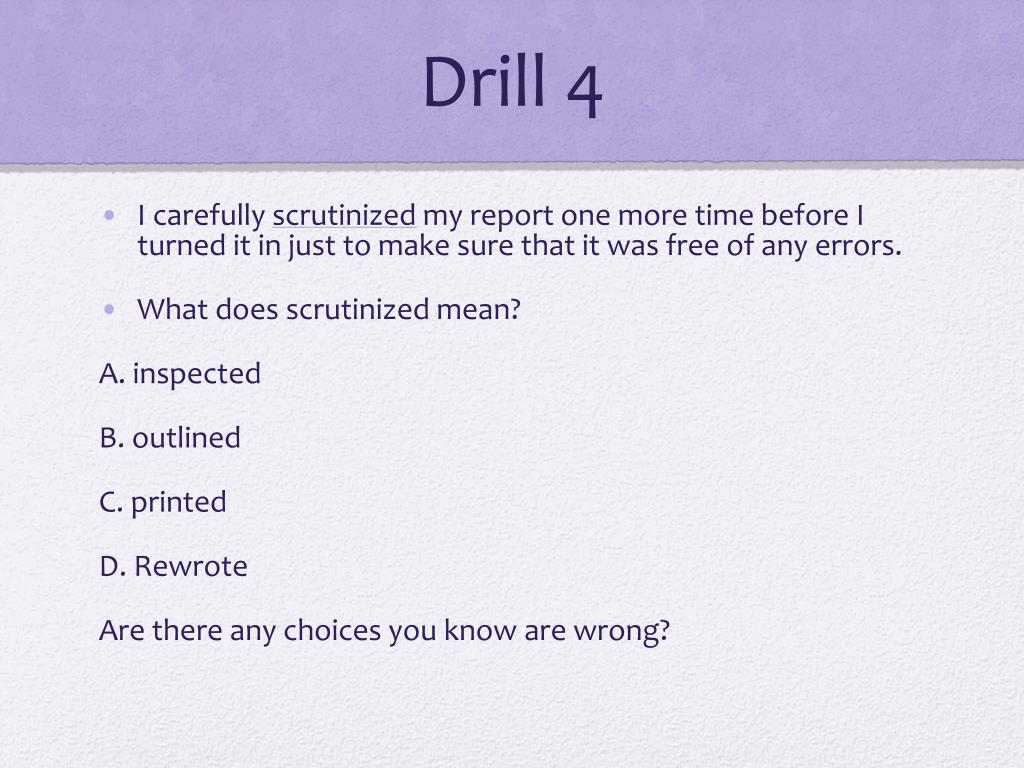 Drill 4

• I carefully scrutinized my report one more time before I turned it in just to make sure that it was free of any errors.

• What does scrutinized mean?

A. inspected

B. outlined

C. printed

D. Rewrote

Are there any choices you know are wrong?